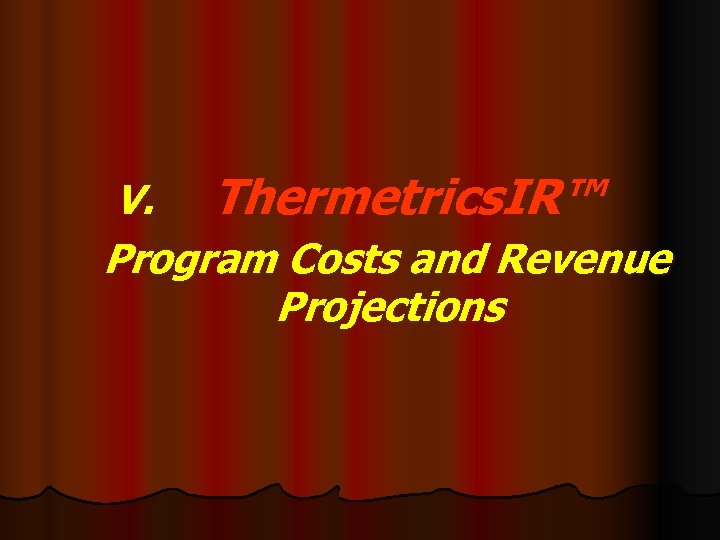 V. ThermetricsIR™

Program Costs and Revenue Projections